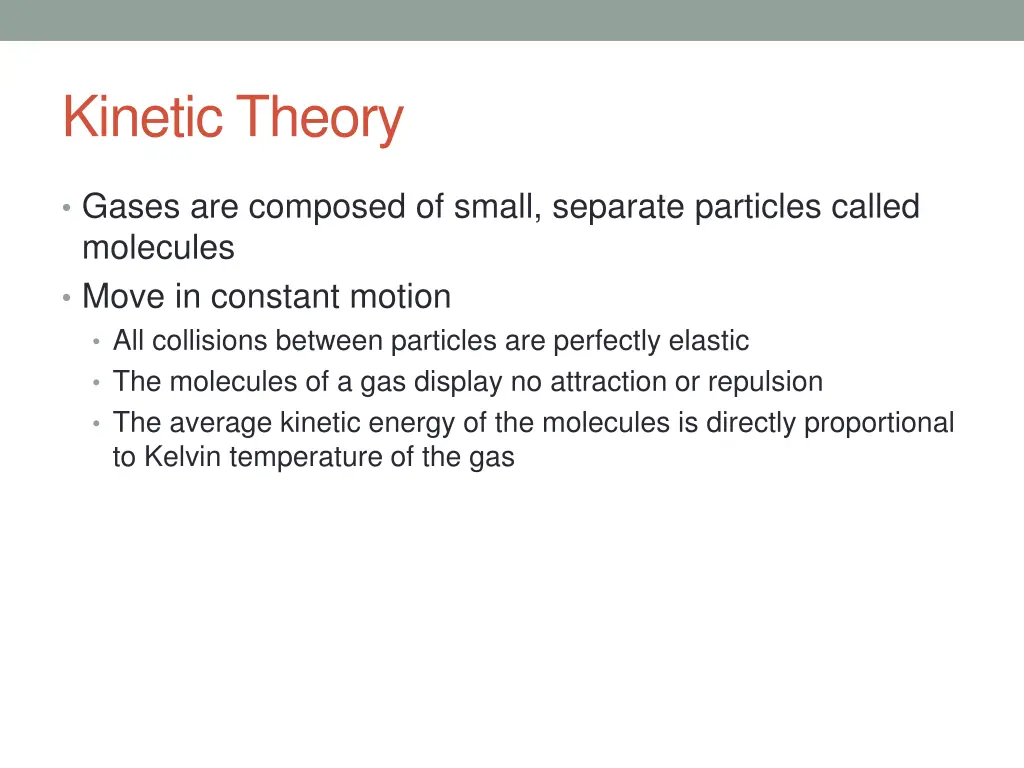 Kinetic Theory

• Gases are composed of small, separate particles called molecules
• Move in constant motion
  • All collisions between particles are perfectly elastic
  • The molecules of a gas display no attraction or repulsion
  • The average kinetic energy of the molecules is directly proportional to Kelvin temperature of the gas